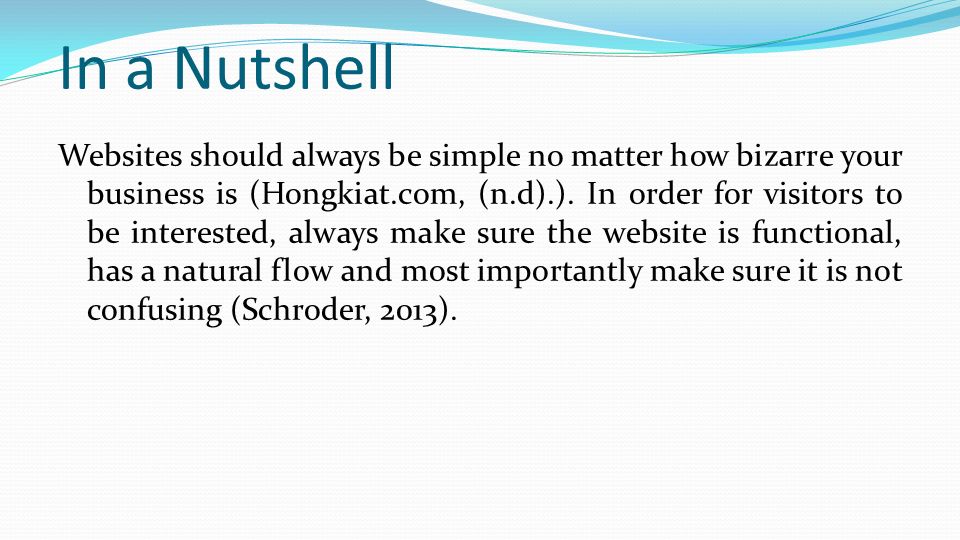 In a Nutshell

Websites should always be simple no matter how bizarre your business is (Hongkiat.com, (n.d).). In order for visitors to be interested, always make sure the website is functional, has a natural flow and most importantly make sure it is not confusing (Schroder, 2013).